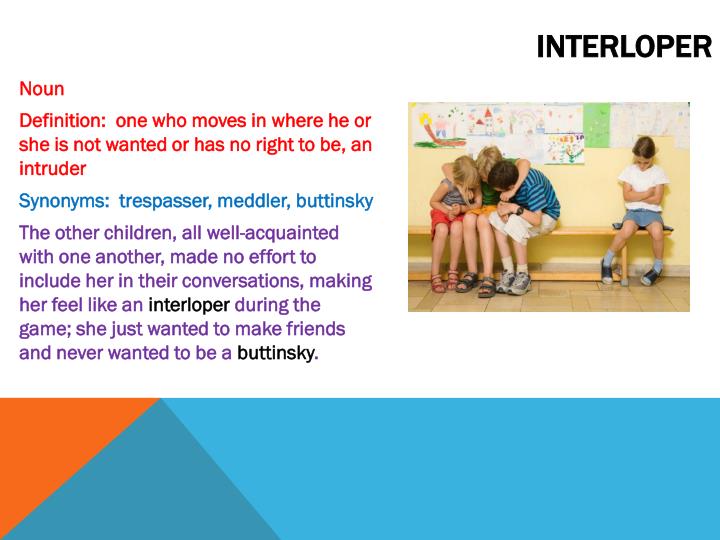 INTERLOPER

Noun

Definition: one who moves in where he or she is not wanted or has no right to be, an intruder

Synonyms: trespasser, meddler, buttinsky

The other children, all well-acquainted with one another, made no effort to include her in their conversations, making her feel like an interloper during the game; she just wanted to make friends and never wanted to be a buttinsky.